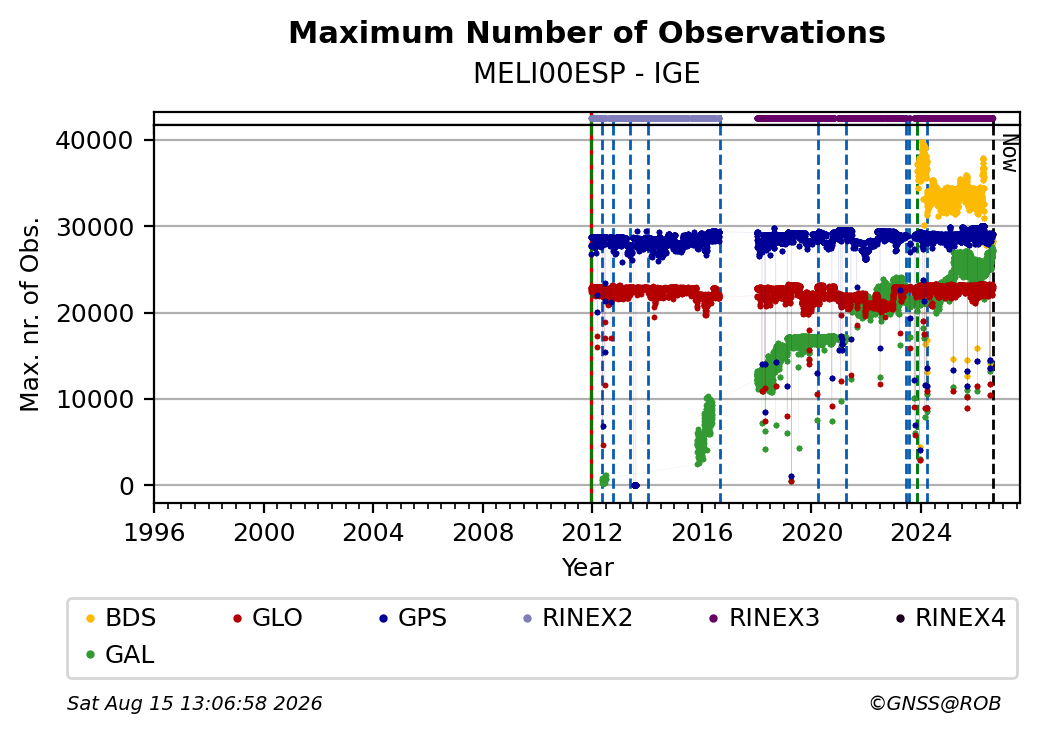 Maximum Number of Observations
MELI00ESP - IGE

Max. nr. of Obs.

40000
30000
20000
10000
0

Now

1996 2000 2004 2008 2012 2016 2020 2024

Year

BDS GLO GPS RINEX2 RINEX3 RINEX4
GAL

Sat Aug 15 13:06:58 2026

©GNSS@ROB